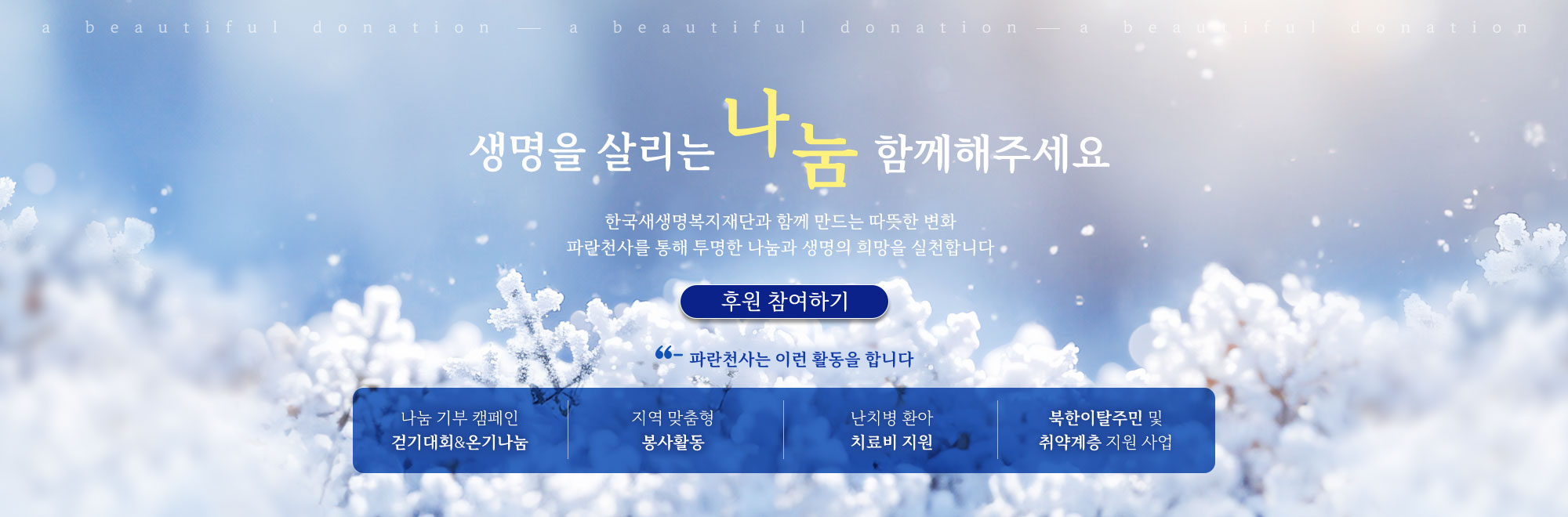 a beautiful donation — a beautiful donation — a beautiful donation

생명을 살리는 나눔 함께해주세요

한국새생명복지재단과 함께 만드는 따뜻한 변화
파란천사를 통해 투명한 나눔과 생명의 희망을 실천합니다

후원 참여하기

파란천사는 이런 활동을 합니다

나눔 기부 캠페인
걷기대회&온기나눔

지역 맞춤형
봉사활동

난치병 환아
치료비 지원

북한이탈주민 및
취약계층 지원 사업